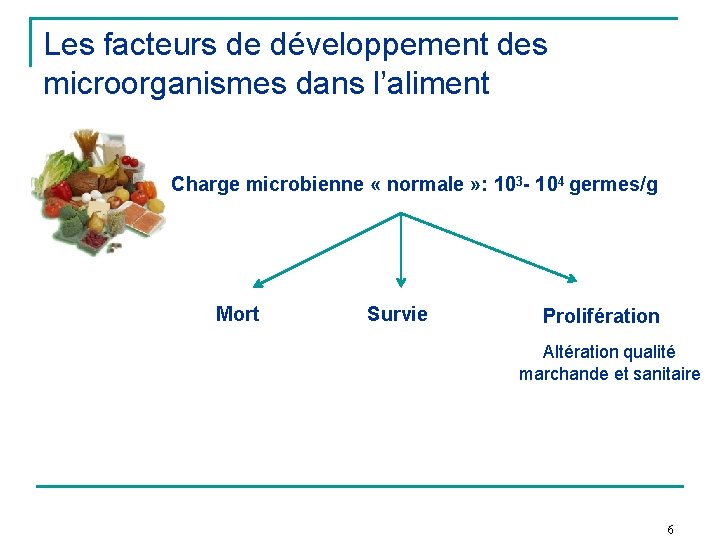 Les facteurs de développement des microorganismes dans l'aliment

Charge microbienne « normale »: $10^3$- $10^4$ germes/g

Mort

Survie

Prolifération

Altération qualité marchande et sanitaire

6